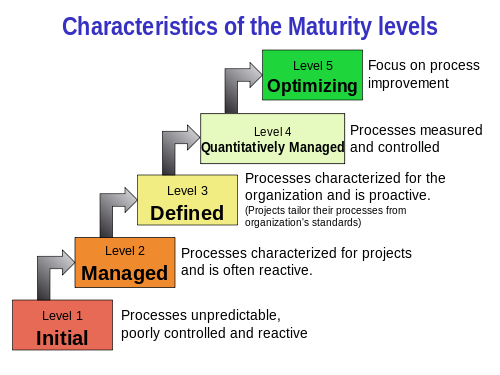 Characteristics of the Maturity levels

Level 5
Optimizing

Focus on process improvement

Level 4
Quantitatively Managed

Processes measured and controlled

Level 3
Defined

Processes characterized for the organization and is proactive.
(Projects tailor their processes from organization's standards)

Level 2
Managed

Processes characterized for projects and is often reactive.

Level 1
Initial

Processes unpredictable, poorly controlled and reactive